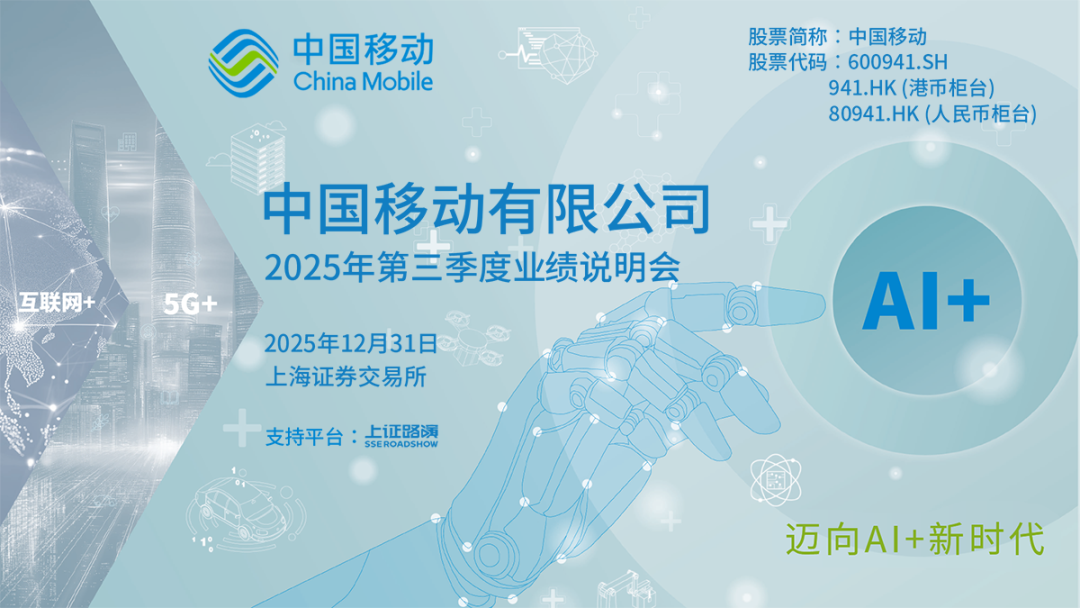 中国移动
China Mobile

股票简称：中国移动
股票代码：600941.SH
941.HK (港币柜台)
80941.HK (人民币柜台)

中国移动有限公司
2025年第三季度业绩说明会

互联网+

5G+

AI+

2025年12月31日
上海证券交易所

支持平台：上证路演
SSEROADSHOW

迈向AI+新时代